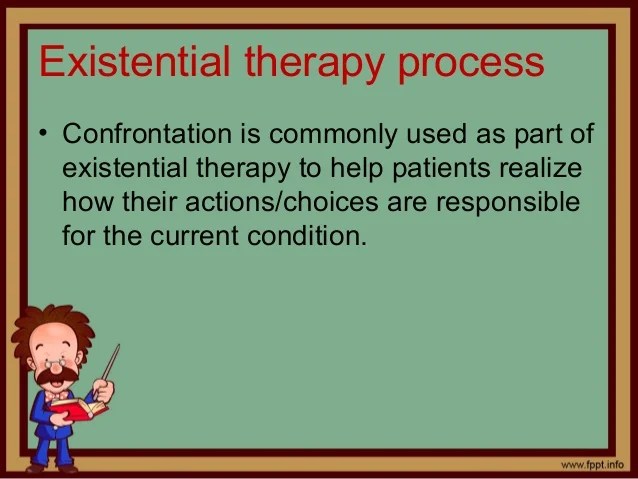 Existential therapy process

• Confrontation is commonly used as part of existential therapy to help patients realize how their actions/choices are responsible for the current condition.

www.fppt.info